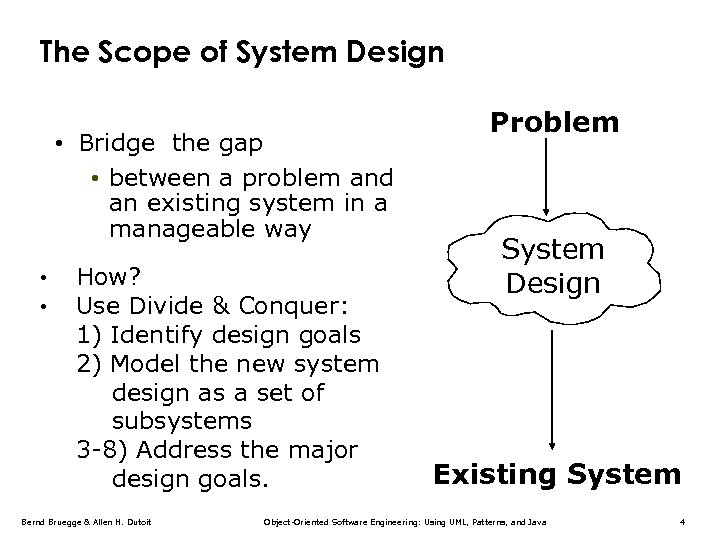 The Scope of System Design

• Bridge the gap
  • between a problem and an existing system in a manageable way

• How?
• Use Divide & Conquer:
1) Identify design goals
2) Model the new system design as a set of subsystems
3-8) Address the major design goals.

Problem

System Design

Existing System

Bernd Bruegge & Allen H. Dutoit

Object-Oriented Software Engineering: Using UML, Patterns, and Java

4